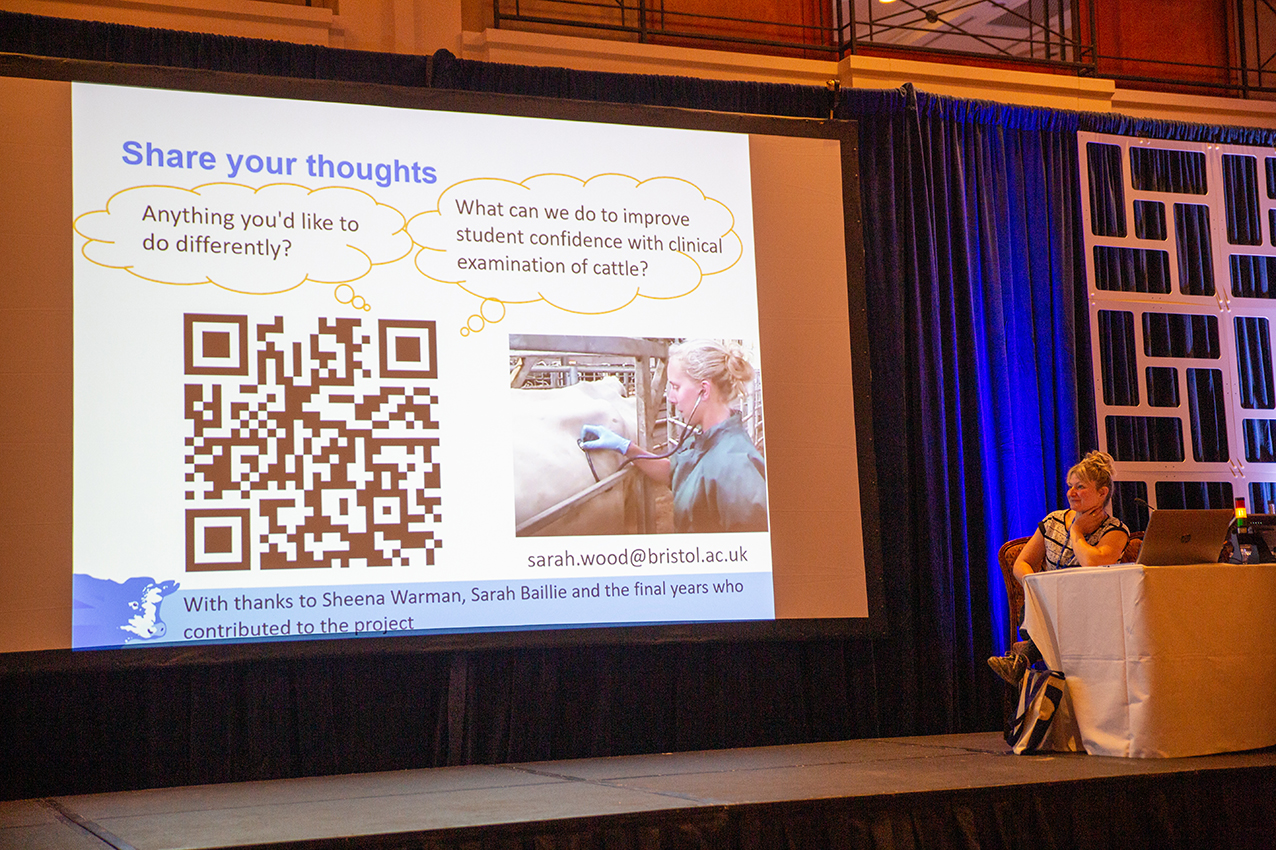 Share your thoughts

Anything you'd like to do differently?

What can we do to improve student confidence with clinical examination of cattle?

sarah.wood@bristol.ac.uk

With thanks to Sheena Warman, Sarah Baillie and the final years who contributed to the project